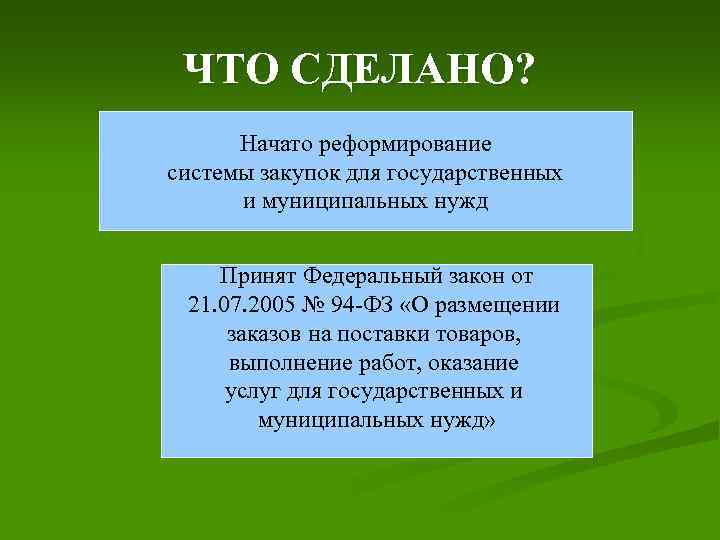 ЧТО СДЕЛАНО?

Начато реформирование системы закупок для государственных и муниципальных нужд

Принят Федеральный закон от 21.07.2005 № 94-ФЗ «О размещении заказов на поставки товаров, выполнение работ, оказание услуг для государственных и муниципальных нужд»